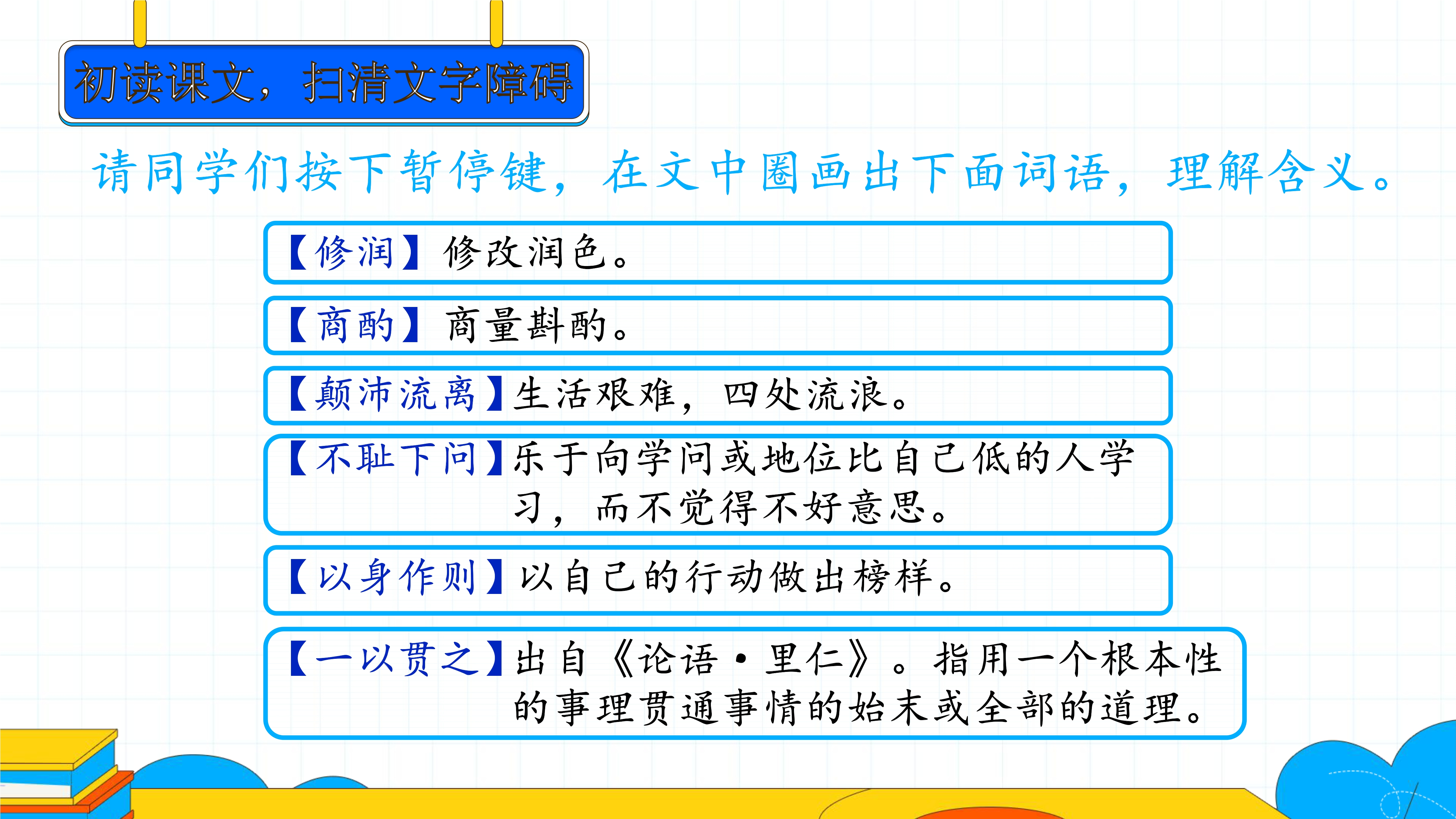 初读课文，扫清文字障碍

请同学们按下暂停键，在文中圈画出下面词语，理解含义。

【修润】修改润色。

【商酌】商量斟酌。

【颠沛流离】生活艰难，四处流浪。

【不耻下问】乐于向学问或地位比自己低的人学习，而不觉得不好意思。

【以身作则】以自己的行动做出榜样。

【一以贯之】出自《论语·里仁》。指用一个根本性的事理贯通事情的始末或全部的道理。